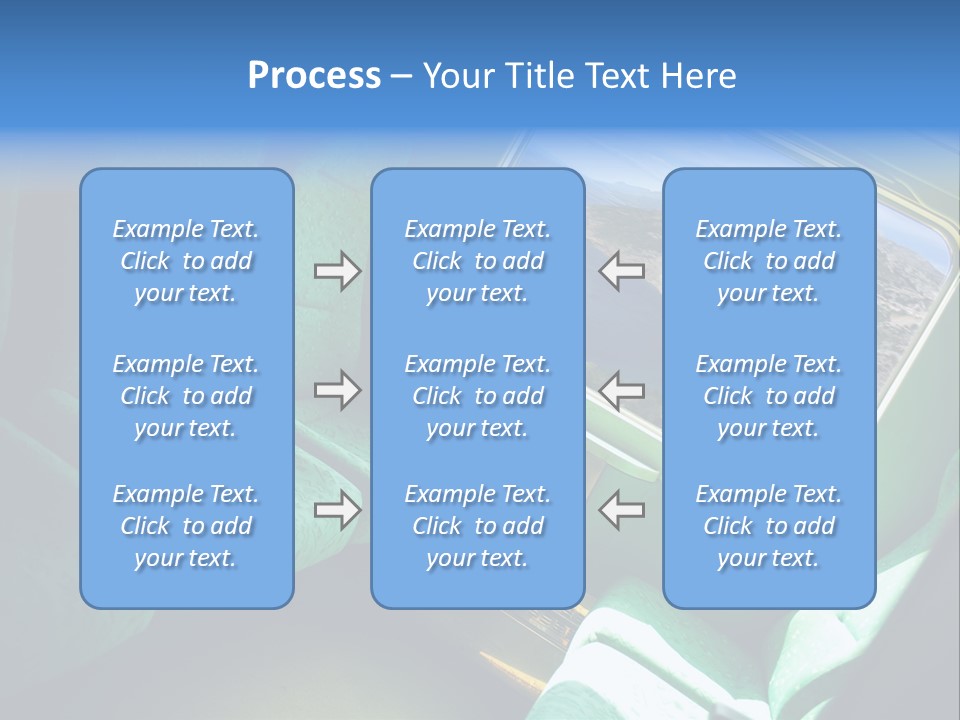 Process – Your Title Text Here

Example Text. Click to add your text.

Example Text. Click to add your text.

Example Text. Click to add your text.

Example Text. Click to add your text.

Example Text. Click to add your text.

Example Text. Click to add your text.

Example Text. Click to add your text.

Example Text. Click to add your text.

Example Text. Click to add your text.